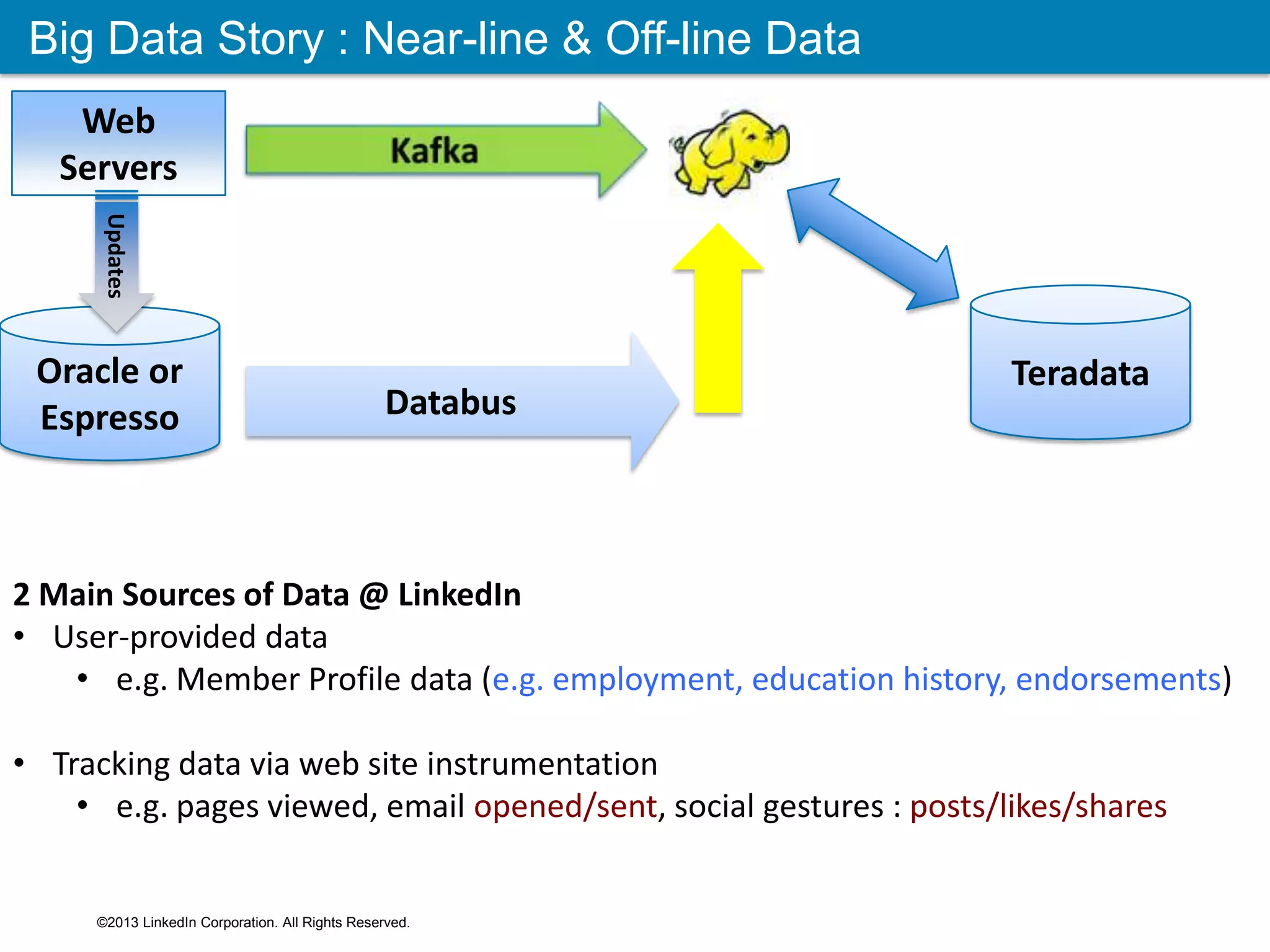 Big Data Story : Near-line & Off-line Data

Web Servers

Kafka

Updates

Oracle or Espresso

Databus

Teradata

2 Main Sources of Data @ LinkedIn
• User-provided data
  • e.g. Member Profile data (e.g. employment, education history, endorsements)

• Tracking data via web site instrumentation
  • e.g. pages viewed, email opened/sent, social gestures : posts/likes/shares

©2013 LinkedIn Corporation. All Rights Reserved.